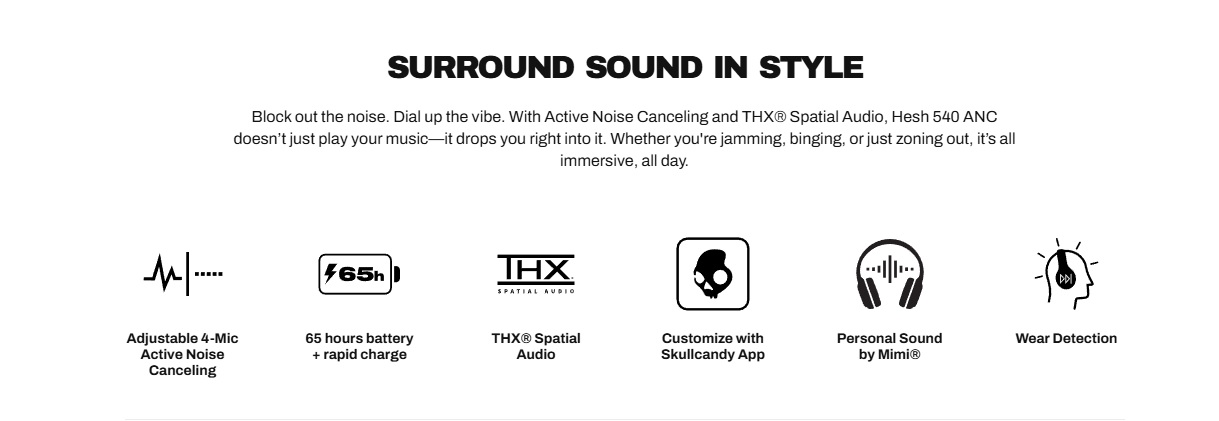 SURROUND SOUND IN STYLE

Block out the noise. Dial up the vibe. With Active Noise Canceling and THX® Spatial Audio, Hesh 540 ANC doesn't just play your music—it drops you right into it. Whether you're jamming, binging, or just zoning out, it's all immersive, all day.

65h

THX
SPATIAL AUDIO

Adjustable 4-Mic Active Noise Canceling

65 hours battery + rapid charge

THX® Spatial Audio

Customize with Skullcandy App

Personal Sound by Mimi®

Wear Detection